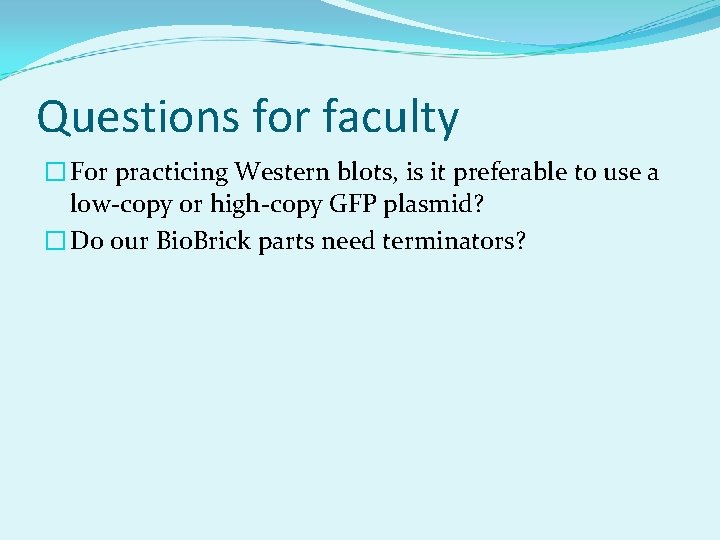 Questions for faculty

For practicing Western blots, is it preferable to use a low-copy or high-copy GFP plasmid?

Do our BioBrick parts need terminators?